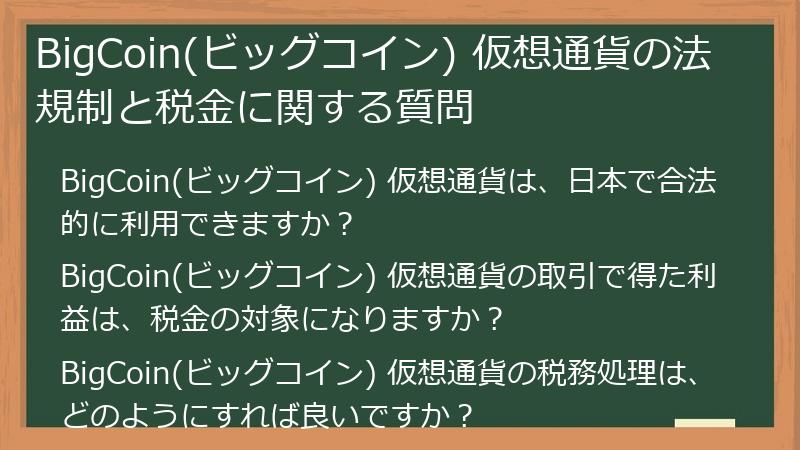 BigCoin(ビッグコイン) 仮想通貨の法規制と税金に関する質問

BigCoin(ビッグコイン) 仮想通貨は、日本で合法的に利用できますか？

BigCoin(ビッグコイン) 仮想通貨の取引で得た利益は、税金の対象になりますか？

BigCoin(ビッグコイン) 仮想通貨の税務処理は、どのようにすれば良いですか？